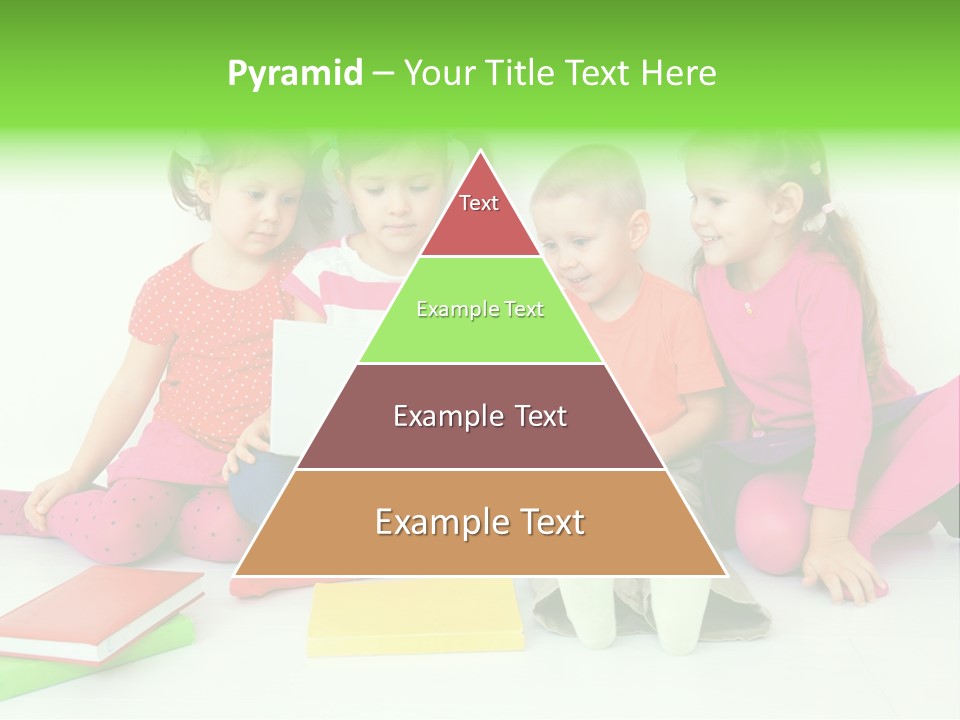 Pyramid – Your Title Text Here

Text

Example Text

Example Text

Example Text